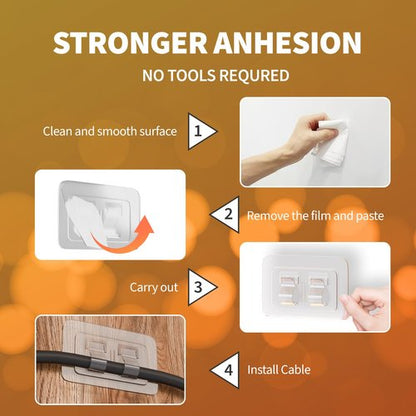 STRONGER ANHESION

NO TOOLS REQURED

Clean and smooth surface 1

2 Remove the film and paste

Carry out 3

4 Install Cable